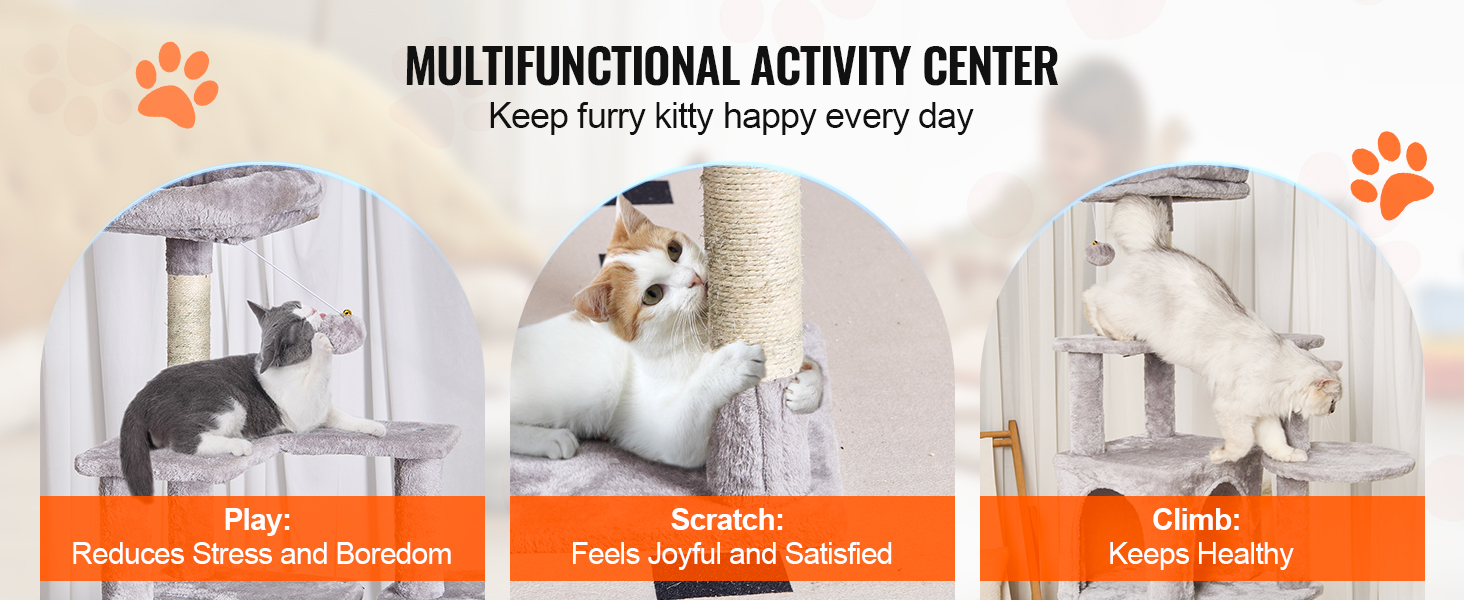 MULTIFUNCTIONAL ACTIVITY CENTER
Keep furry kitty happy every day

Play:
Reduces Stress and Boredom

Scratch:
Feels Joyful and Satisfied

Climb:
Keeps Healthy